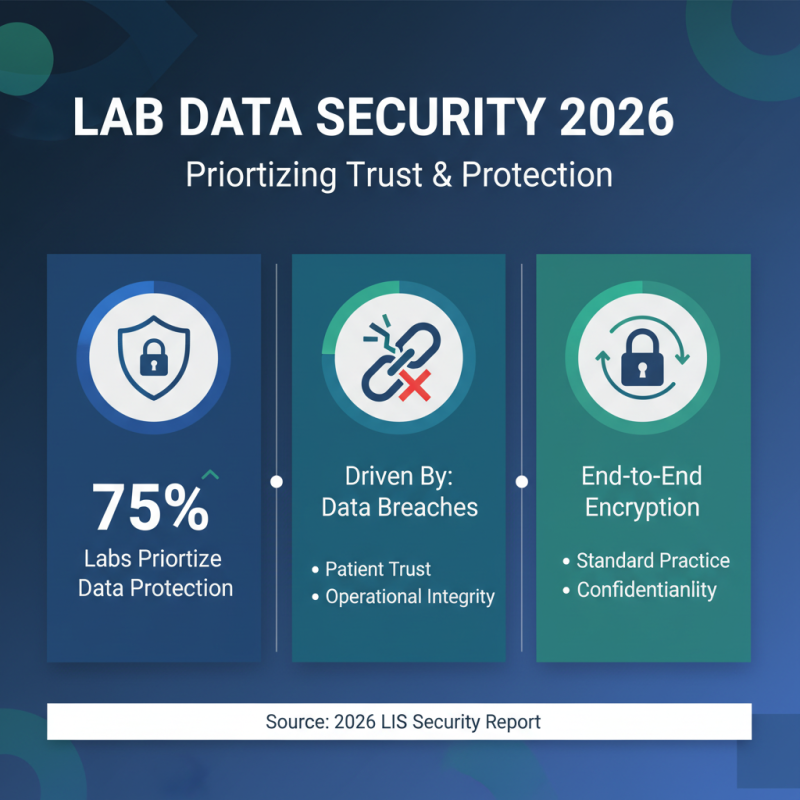 LAB DATA SECURITY 2026

Priortizing Trust & Protection

75%

Labs Priortize Data Protection

Driven By: Data Breaches

• Patient Trust
• Operational Integrity

End-to-End Encryption

• Standard Practice
• Confidentianlity

Source: 2026 LIS Security Report